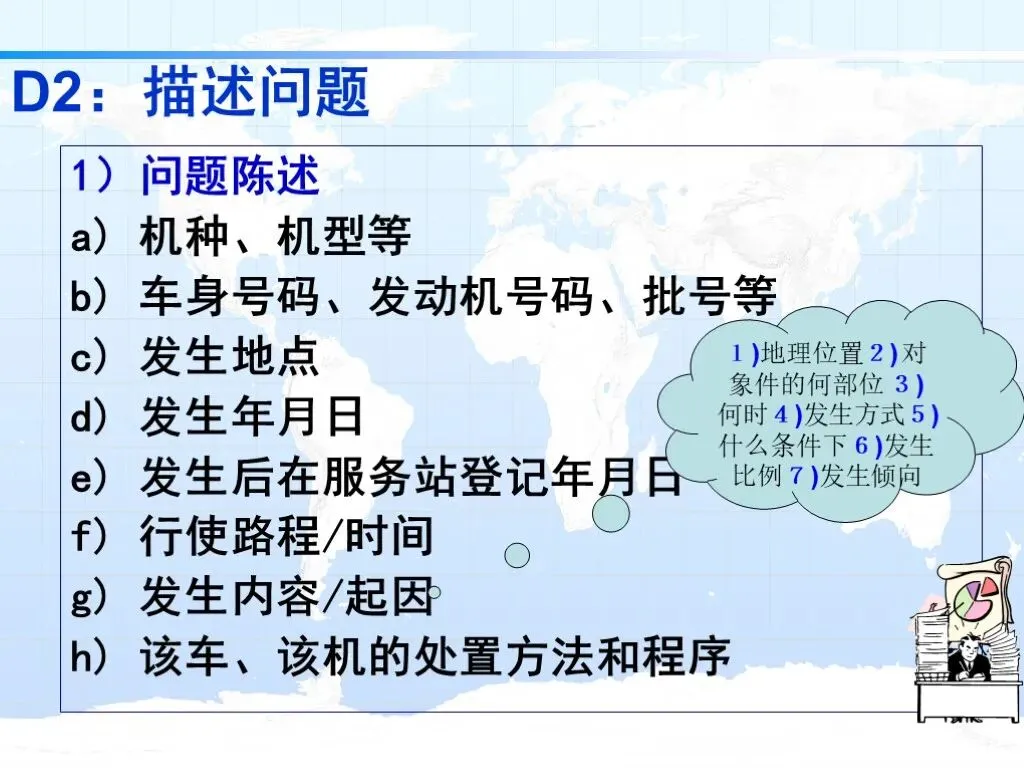 D2：描述问题

1）问题陈述
a）机种、机型等
b）车身号码、发动机号码、批号等
c）发生地点
d）发生年月日
e）发生后在服务站登记年月日
f）行使路程/时间
g）发生内容/起因
h）该车、该机的处置方法和程序

1）地理位置 2）对象件的何部位 3）何时 4）发生方式 5）什么条件下 6）发生比例 7）发生倾向